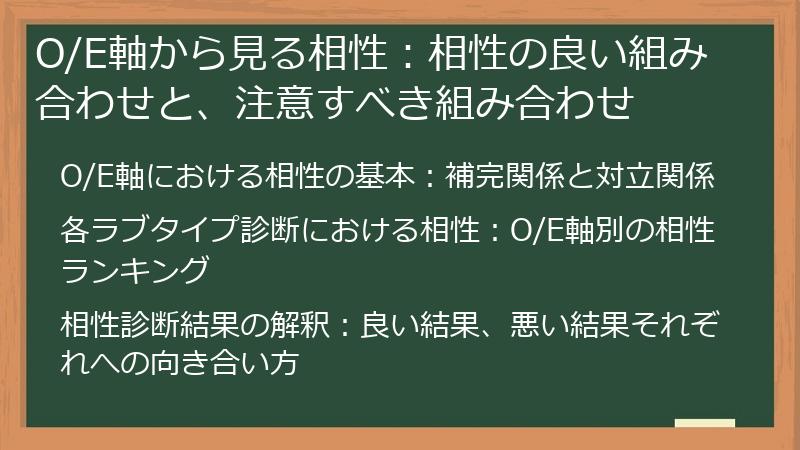 O/E軸から見る相性：相性の良い組み合わせと、注意すべき組み合わせ

O/E軸における相性の基本：補完関係と対立関係

各ラブタイプ診断における相性：O/E軸別の相性ランキング

相性診断結果の解釈：良い結果、悪い結果それぞれへの向き合い方